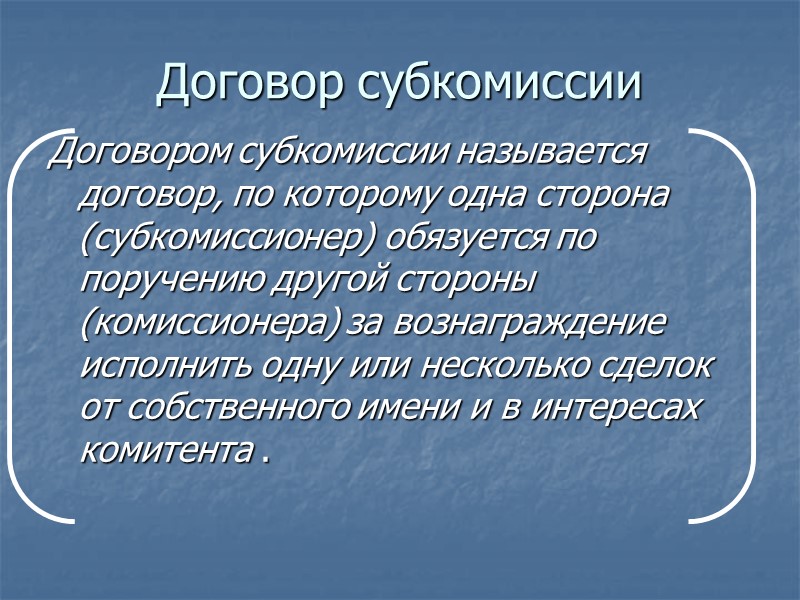 Договор субкомиссии

Договором субкомиссии называется договор, по которому одна сторона (субкомиссионер) обязуется по поручению другой стороны (комиссионера) за вознаграждение исполнить одну или несколько сделок от собственного имени и в интересах комитента .